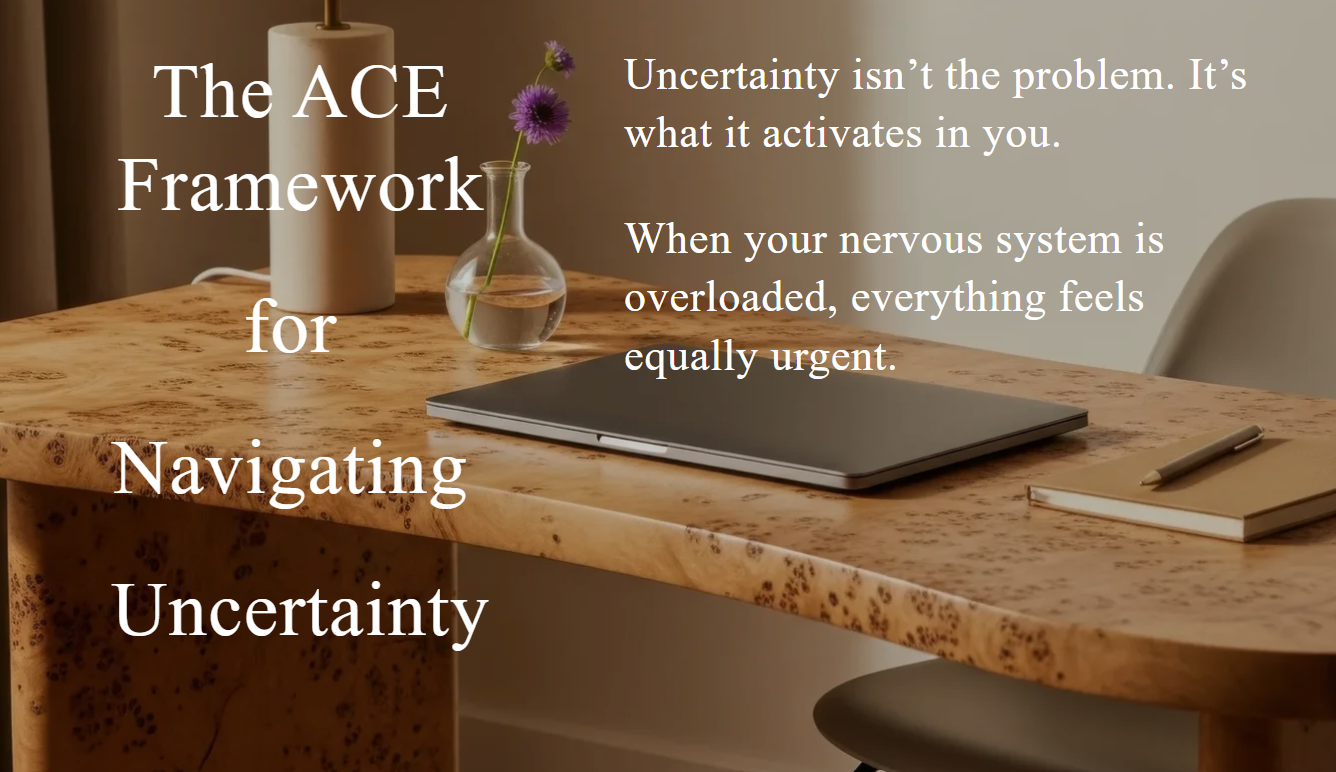 The ACE Framework

for

Navigating

Uncertainty

Uncertainty isn’t the problem. It’s what it activates in you.

When your nervous system is overloaded, everything feels equally urgent.